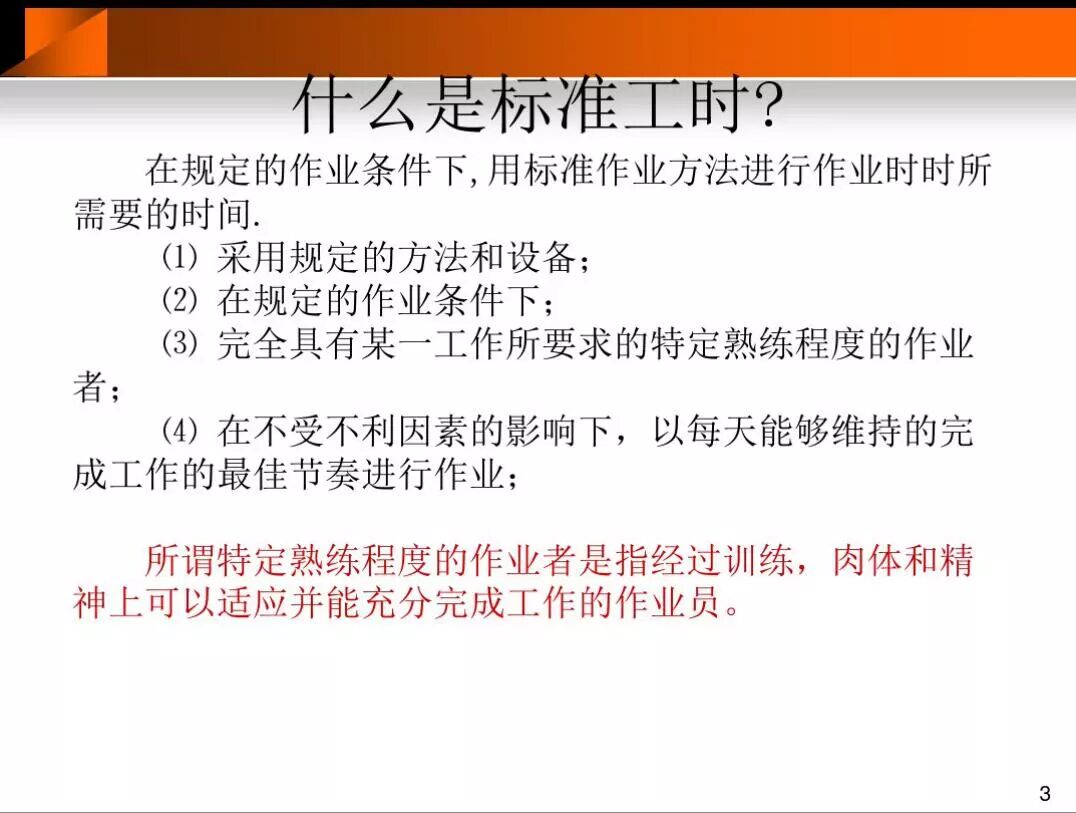 什么是标准工时?

在规定的作业条件下,用标准作业方法进行作业时时所需要的时间.

⑴ 采用规定的方法和设备;

⑵ 在规定的作业条件下;

⑶ 完全具有某一工作所要求的特定熟练程度的作业者;

⑷ 在不受不利因素的影响下，以每天能够维持的完成工作的最佳节奏进行作业;

所谓特定熟练程度的作业者是指经过训练，肉体和精神上可以适应并能充分完成工作的作业员。

3